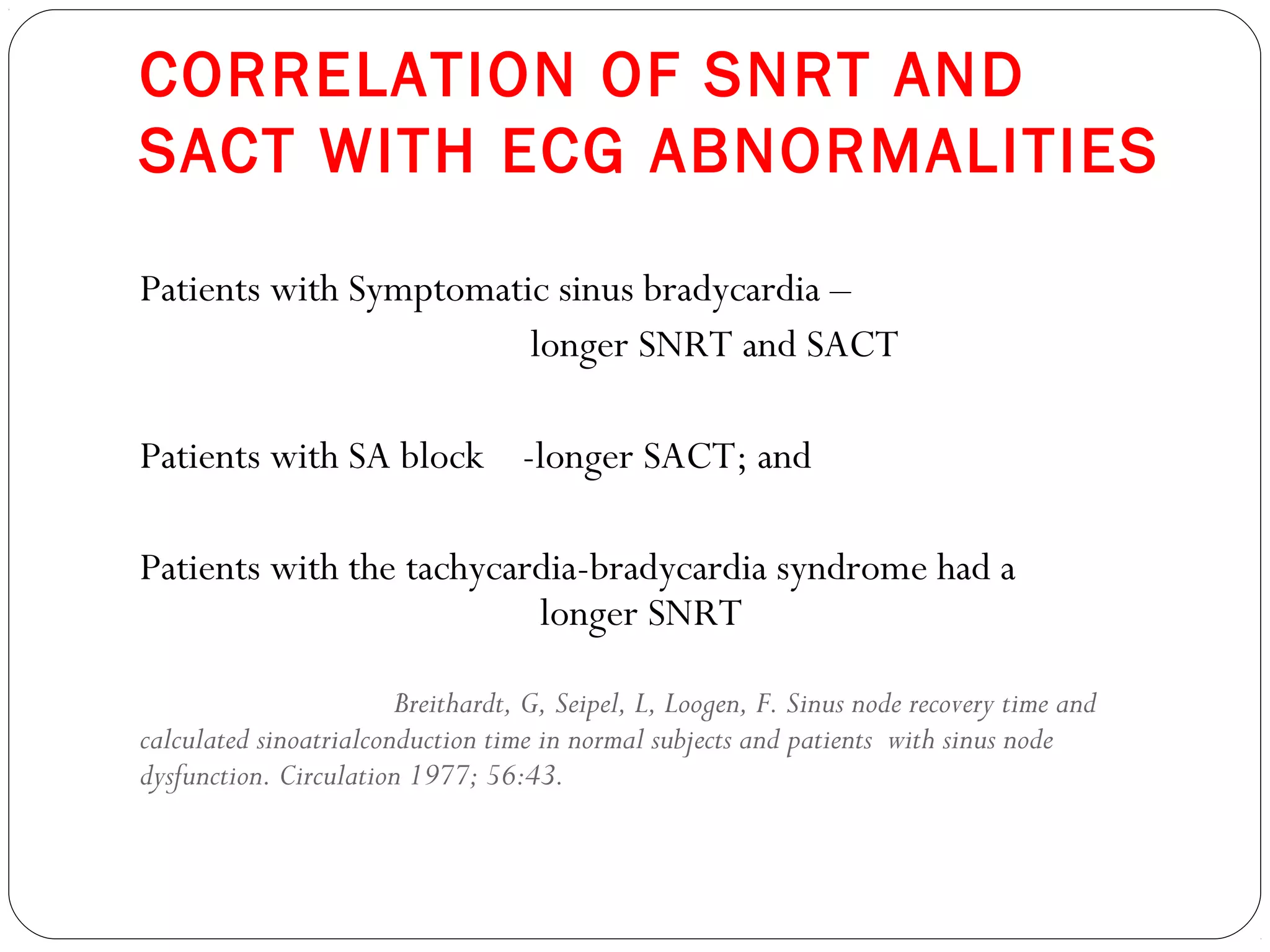 CORRELATION OF SNRT AND SACT WITH ECG ABNORMALITIES

Patients with Symptomatic sinus bradycardia – longer SNRT and SACT

Patients with SA block -longer SACT; and

Patients with the tachycardia-bradycardia syndrome had a longer SNRT

Breithardt, G, Seipel, L, Loogen, F. Sinus node recovery time and calculated sinoatrialconduction time in normal subjects and patients with sinus node dysfunction. Circulation 1977; 56:43.